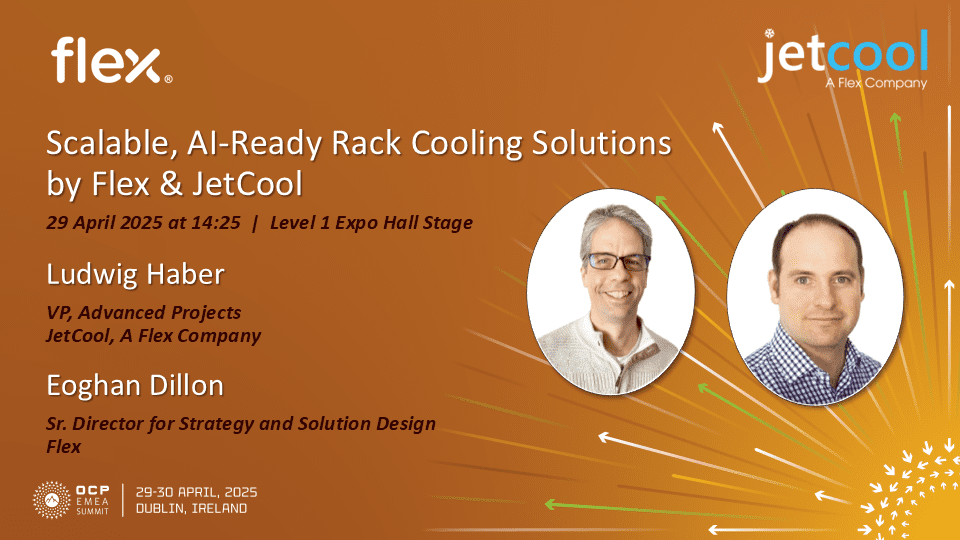 flex®

jetcool
A Flex Company

Scalable, AI-Ready Rack Cooling Solutions by Flex & JetCool

29 April 2025 at 14:25 | Level 1 Expo Hall Stage

Ludwig Haber

VP, Advanced Projects
JetCool, A Flex Company

Eoghan Dillon

Sr. Director for Strategy and Solution Design
Flex

OCP EMEA SUMMIT

29-30 APRIL, 2025
DUBLIN, IRELAND